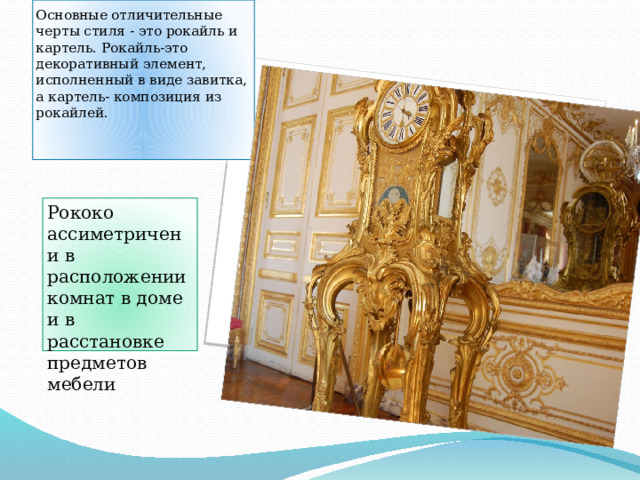 Основные отличительные черты стиля - это рокайль и картель. Рокайль-это декоративный элемент, исполненный в виде завитка, а картель- композиция из рокайлей.

Рококо ассиметричен и в расположении комнат в доме и в расстановке предметов мебели